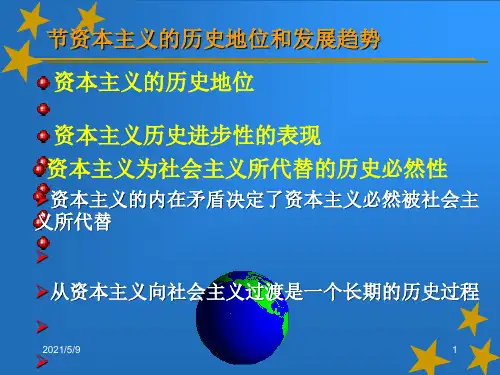 节资本主义的历史地位和发展趋势

资本主义的历史地位

资本主义历史进步性的表现

资本主义为社会主义所代替的历史必然性

资本主义的内在矛盾决定了资本主义必然被社会主义所代替

从资本主义向社会主义过渡是一个长期的历史过程

2021/5/9

1